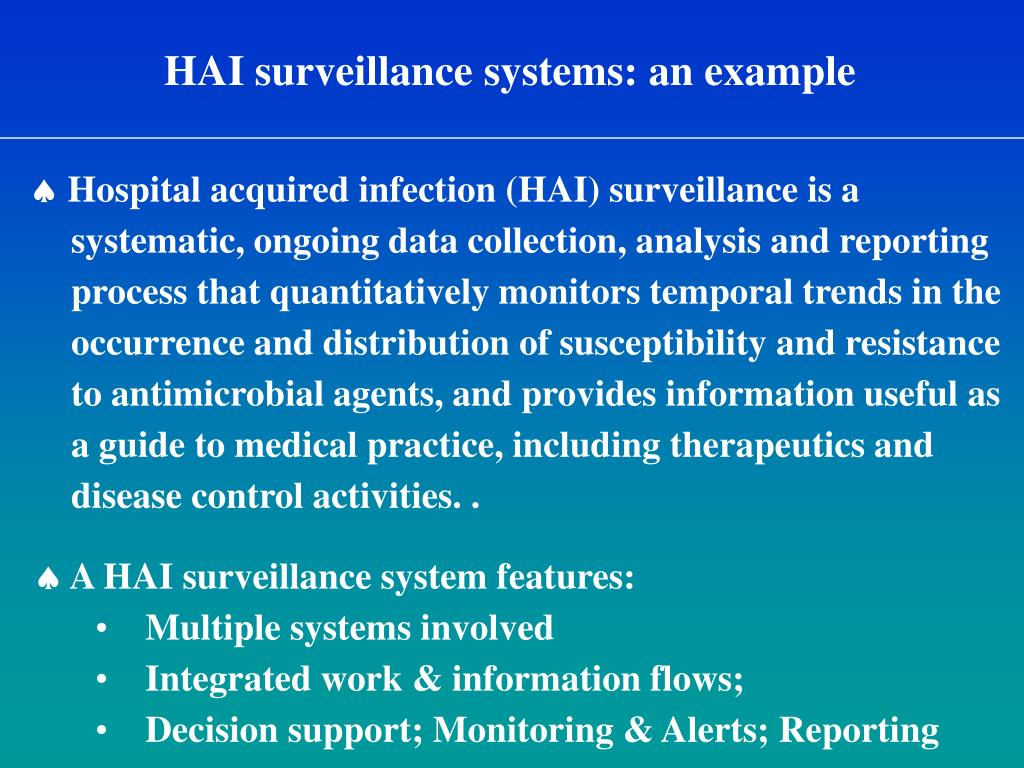 HAI surveillance systems: an example

♠ Hospital acquired infection (HAI) surveillance is a systematic, ongoing data collection, analysis and reporting process that quantitatively monitors temporal trends in the occurrence and distribution of susceptibility and resistance to antimicrobial agents, and provides information useful as a guide to medical practice, including therapeutics and disease control activities. .

♠ A HAI surveillance system features:
• Multiple systems involved
• Integrated work & information flows;
• Decision support; Monitoring & Alerts; Reporting